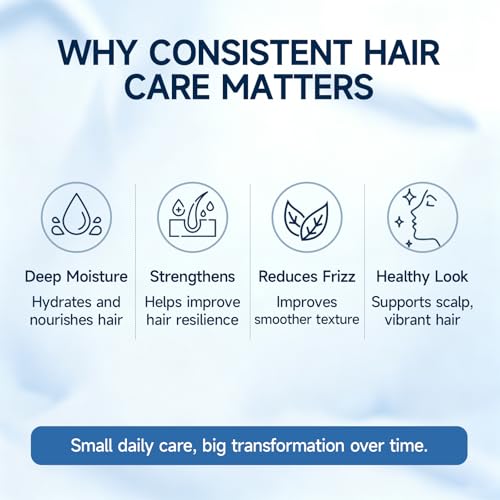 WHY CONSISTENT HAIR CARE MATTERS

Deep Moisture
Hydrates and nourishes hair

Strengthens
Helps improve hair resilience

Reduces Frizz
Improves smoother texture

Healthy Look
Supports scalp, vibrant hair

Small daily care, big transformation over time.